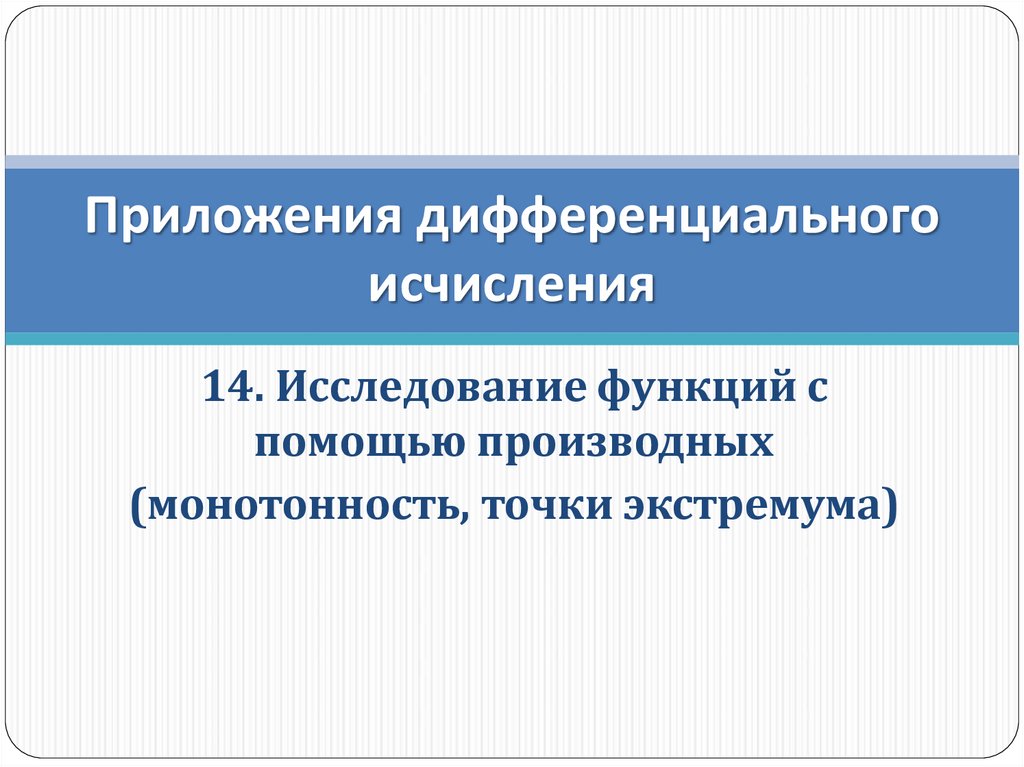 Приложения дифференциального исчисления

14. Исследование функций с помощью производных (монотонность, точки экстремума)